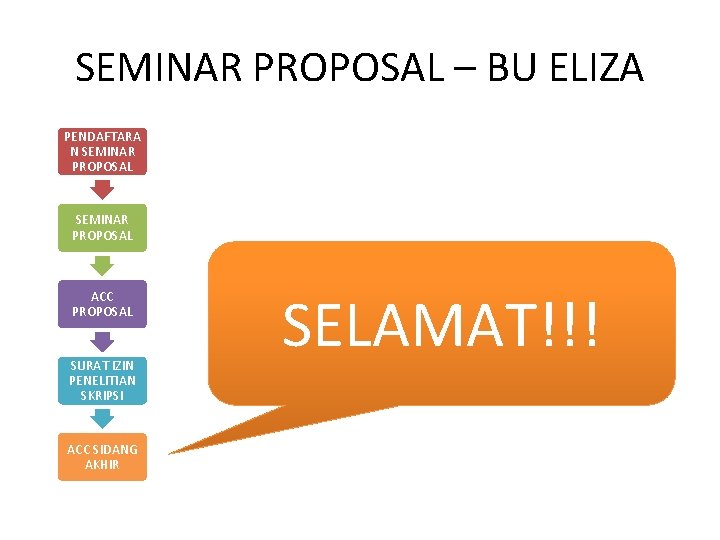 SEMINAR PROPOSAL – BU ELIZA

PENDAFTARAN SEMINAR PROPOSAL

SEMINAR PROPOSAL

ACC PROPOSAL

SURAT IZIN PENELITIAN SKRIPSI

ACC SIDANG AKHIR

SELAMAT!!!